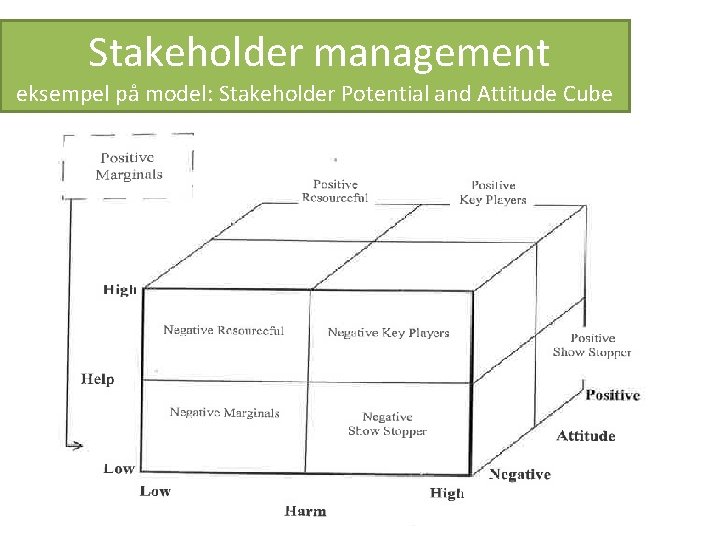 Stakeholder management
eksempel på model: Stakeholder Potential and Attitude Cube

Positive Marginals

Positive Resourceful

Positive Key Players

High

Negative Resourceful

Negative Key Players

Positive Show Stopper

Help

Negative Marginals

Negative Show Stopper

Positive

Attitude

Low

Negative

Low

High

Harm